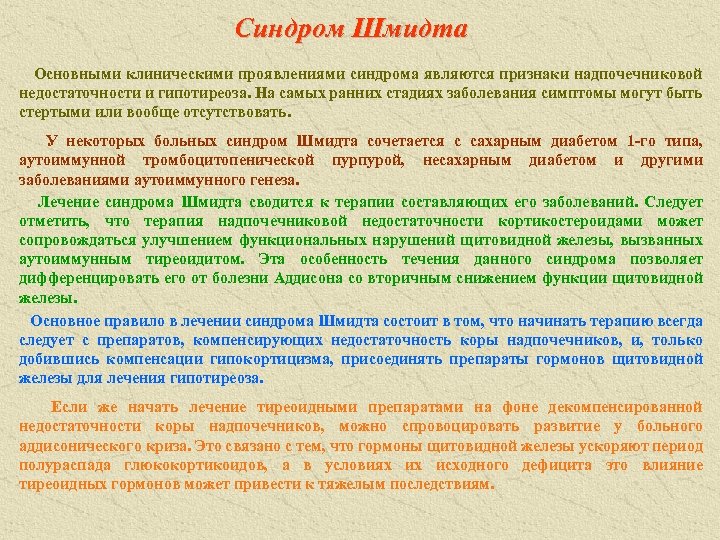 Синдром Шмидта

Основными клиническими проявлениями синдрома являются признаки надпочечниковой недостаточности и гипотиреоза. На самых ранних стадиях заболевания симптомы могут быть стертыми или вообще отсутствовать.

У некоторых больных синдром Шмидта сочетается с сахарным диабетом 1-го типа, аутоиммунной тромбоцитопенической пурпурой, несахарным диабетом и другими заболеваниями аутоиммунного генеза.

Лечение синдрома Шмидта сводится к терапии составляющих его заболеваний. Следует отметить, что терапия надпочечниковой недостаточности кортикостероидами может сопровождаться улучшением функциональных нарушений щитовидной железы, вызванных аутоиммунным тиреоидитом. Эта особенность течения данного синдрома позволяет дифференцировать его от болезни Аддисона со вторичным снижением функции щитовидной железы.

Основное правило в лечении синдрома Шмидта состоит в том, что начинать терапию всегда следует с препаратов, компенсирующих недостаточность коры надпочечников, и, только добившись компенсации гипокортицизма, присоединять препараты гормонов щитовидной железы для лечения гипотиреоза.

Если же начать лечение тиреоидными препаратами на фоне декомпенсированной недостаточности коры надпочечников, можно спровоцировать развитие у больного аддисонического криза. Это связано с тем, что гормоны щитовидной железы ускоряют период полураспада глюкокортикоидов, а в условиях их исходного дефицита это влияние тиреоидных гормонов может привести к тяжелым последствиям.